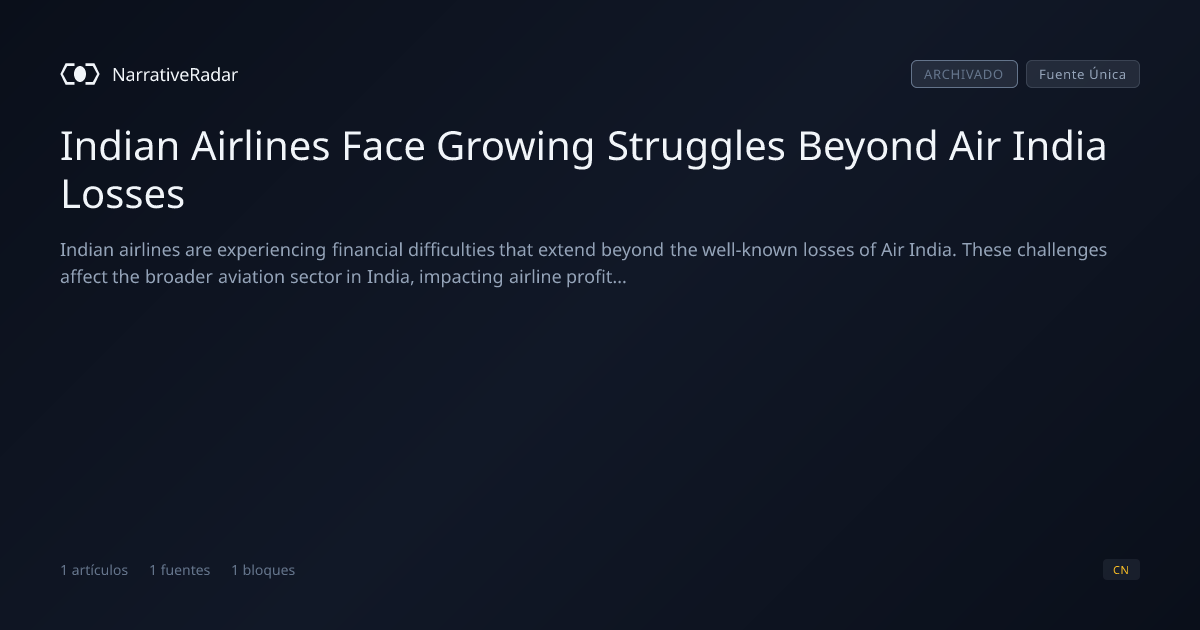 NarrativeRadar

ARCHIVADO Fuente Única

Indian Airlines Face Growing Struggles Beyond Air India Losses

Indian airlines are experiencing financial difficulties that extend beyond the well-known losses of Air India. These challenges affect the broader aviation sector in India, impacting airline profit...

1 artículos 1 fuentes 1 bloques

CN